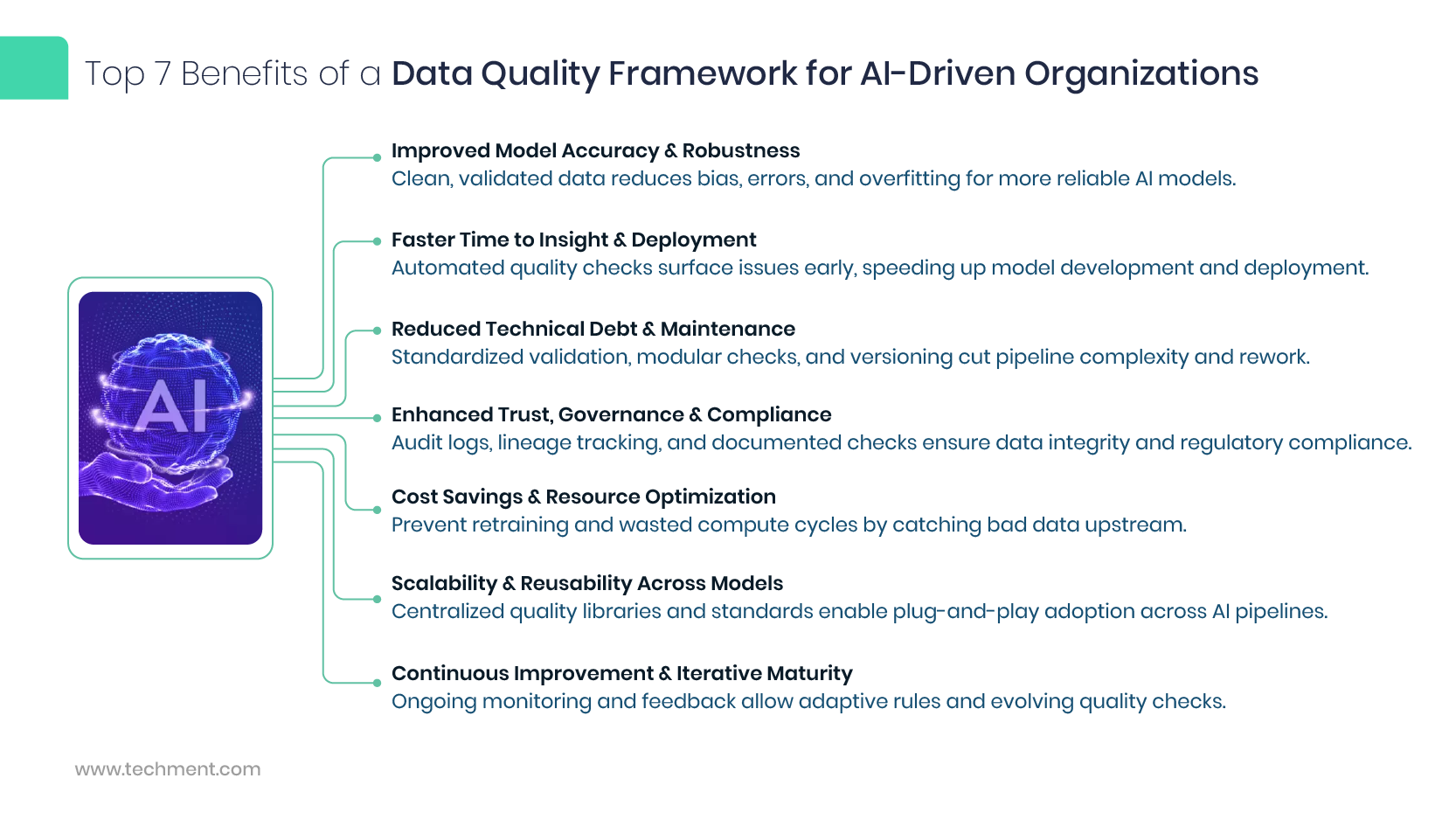 Top 7 Benefits of a Data Quality Framework for AI-Driven Organizations

AI

Improved Model Accuracy & Robustness
Clean, validated data reduces bias, errors, and overfitting for more reliable AI models.

Faster Time to Insight & Deployment
Automated quality checks surface issues early, speeding up model development and deployment.

Reduced Technical Debt & Maintenance
Standardized validation, modular checks, and versioning cut pipeline complexity and rework.

Enhanced Trust, Governance & Compliance
Audit logs, lineage tracking, and documented checks ensure data integrity and regulatory compliance.

Cost Savings & Resource Optimization
Prevent retraining and wasted compute cycles by catching bad data upstream.

Scalability & Reusability Across Models
Centralized quality libraries and standards enable plug-and-play adoption across AI pipelines.

Continuous Improvement & Iterative Maturity
Ongoing monitoring and feedback allow adaptive rules and evolving quality checks.

www.techment.com